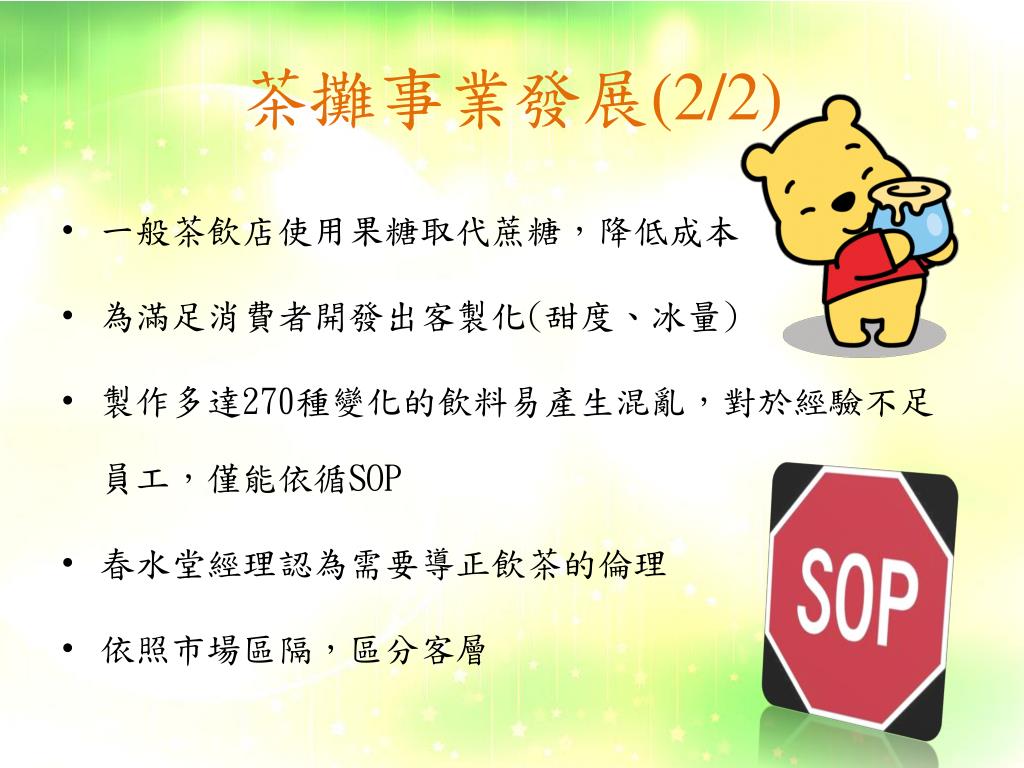 茶攤事業發展(2/2)

• 一般茶飲店使用果糖取代蔗糖，降低成本

• 為滿足消費者開發出客製化(甜度、冰量)

• 製作多達270種變化的飲料易產生混亂，對於經驗不足員工，僅能依循SOP

• 春水堂經理認為需要導正飲茶的倫理

• 依照市場區隔，區分客層

SOP